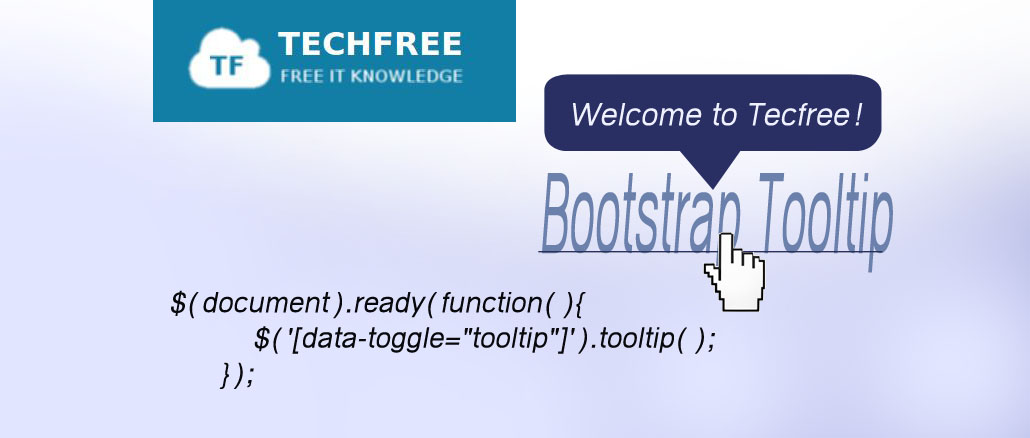 TF TECHFREE
FREE IT KNOWLEDGE

Welcome to Tecfree!

Bootstrap Tooltip

$(document).ready(function(){
$('[data-toggle="tooltip"]').tooltip();
});